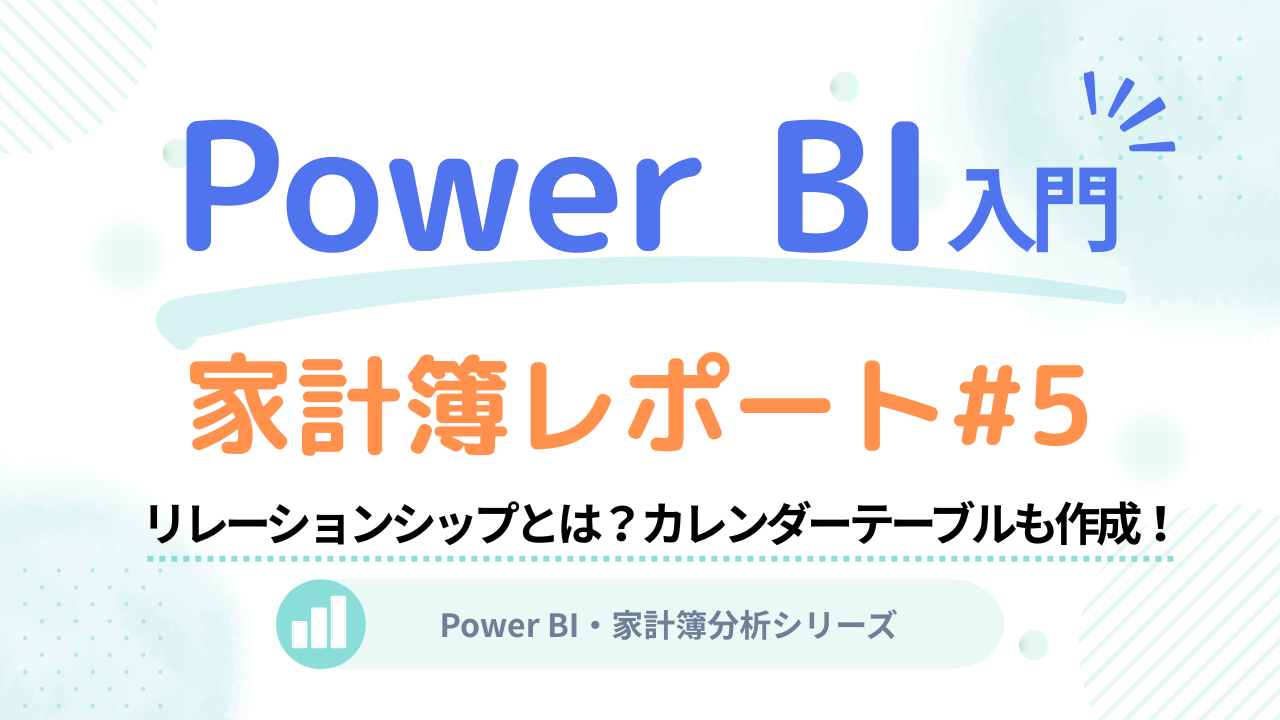 Power BI入門

家計簿レポート#5

リレーションシップとは？カレンダーテーブルも作成！

Power BI・家計簿分析シリーズ